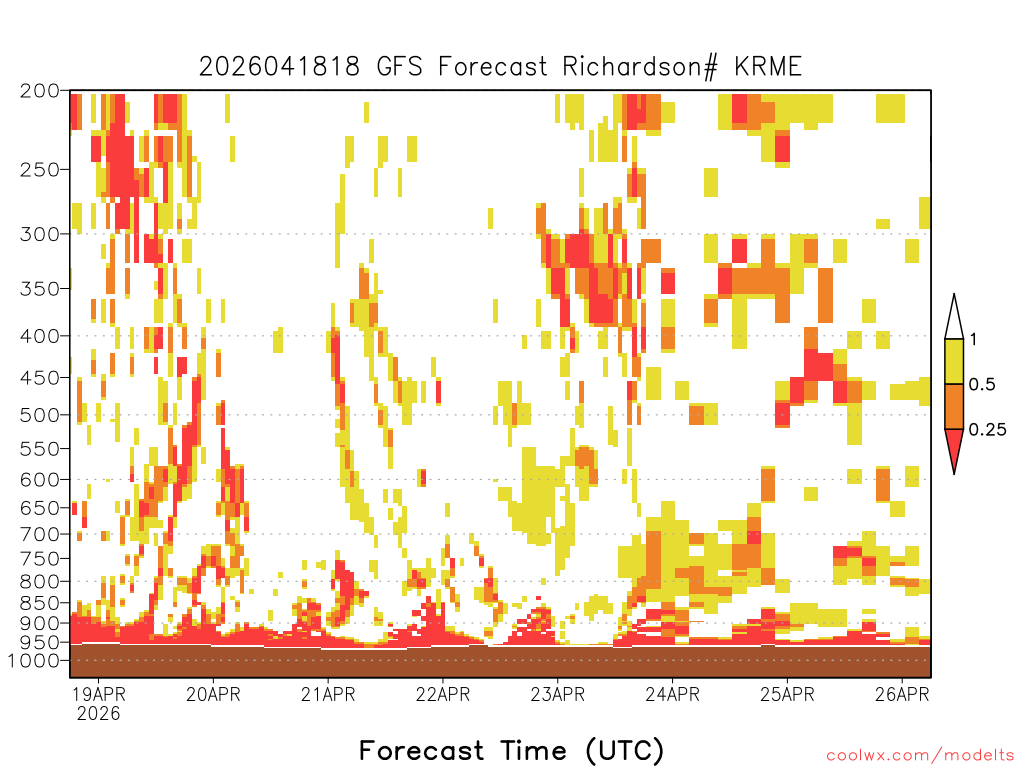 2026041818 GFS Forecast Richardson# KRME

200
250
300
350
400
450
500
550
600
650
700
750
800
850
900
950
1000

1
0.5
0.25

19APR
2026
20APR
21APR
22APR
23APR
24APR
25APR
26APR

Forecast Time (UTC)

coolwx.com/modelts